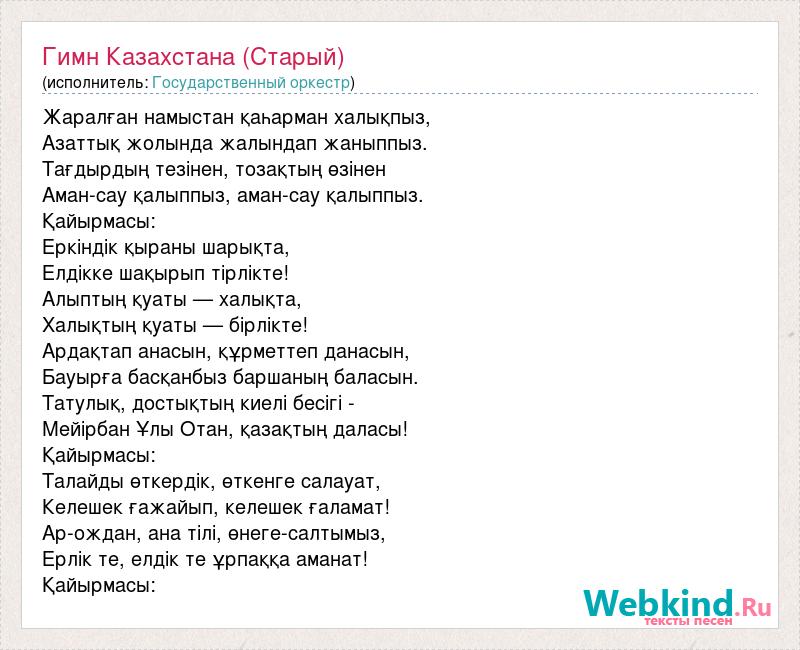 Гимн Казахстана (Старый)
(исполнитель: Государственный оркестр)

Жаралған намыстан қаһарман халықпыз,
Азаттық жолында жалындап жаныппыз.
Тағдырдың тезінен, тозақтың өзінен
Аман-сау қалыппыз, аман-сау қалыппыз.
Қайырмасы:
Еркіндік қыраны шарықта,
Елдікке шақырып тірлікте!
Алыптың қуаты — халықта,
Халықтың қуаты — бірлікте!
Ардақтап анасын, құрметтеп данасын,
Бауырға басқанбыз баршаның баласын.
Татулық, достықтың киелі бесігі -
Мейірбан Ұлы Отан, қазақтың даласы!
Қайырмасы:
Талайды өткердік, өткенге салауат,
Келешек ғажайып, келешек ғаламат!
Ар-ождан, ана тілі, өнеге-салтымыз,
Ерлік те, елдік те ұрпаққа аманат!
Қайырмасы:

Webkind.Ru
тексты песен